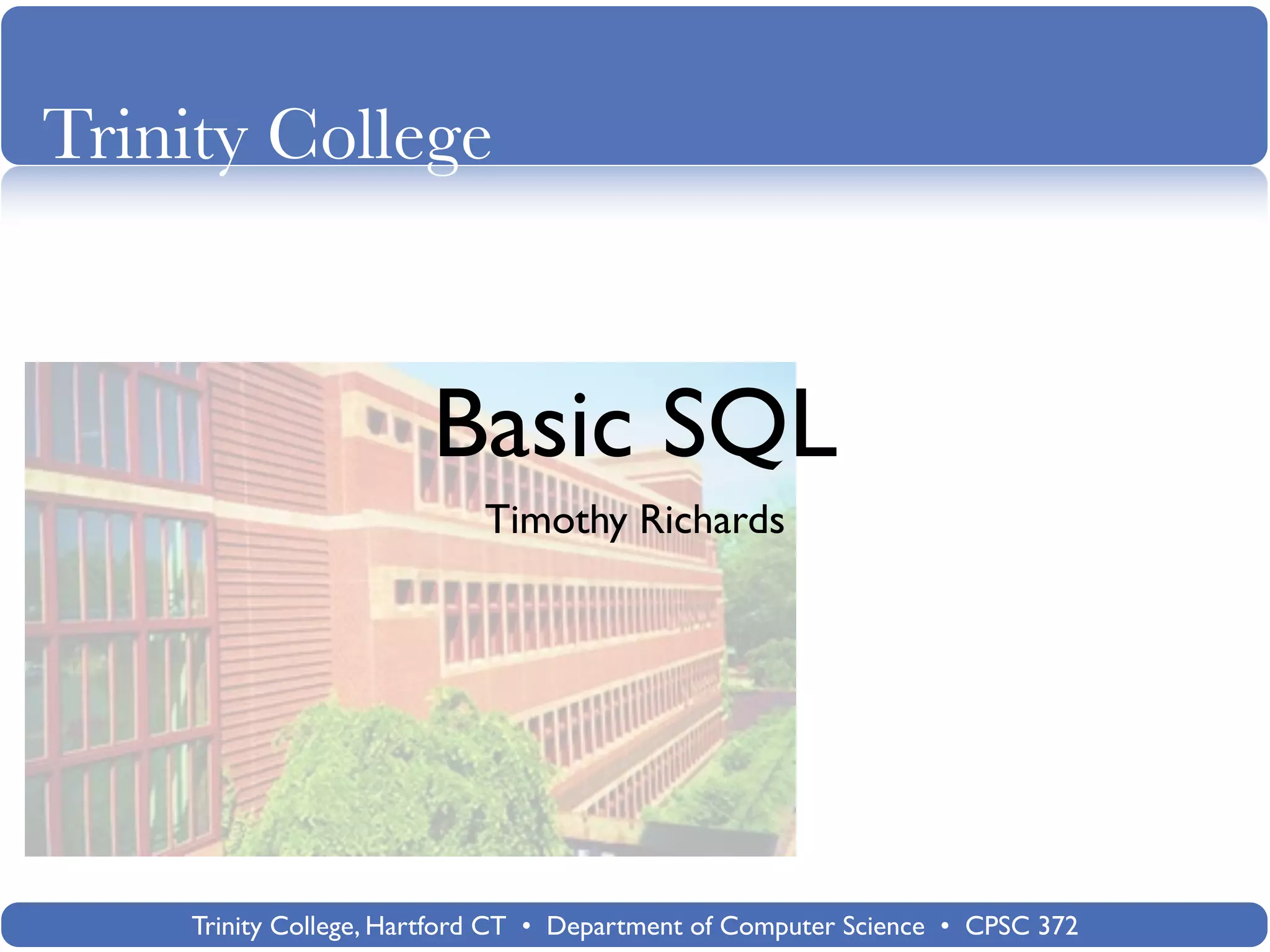 Trinity College

Basic SQL

Timothy Richards

Trinity College, Hartford CT • Department of Computer Science • CPSC 372